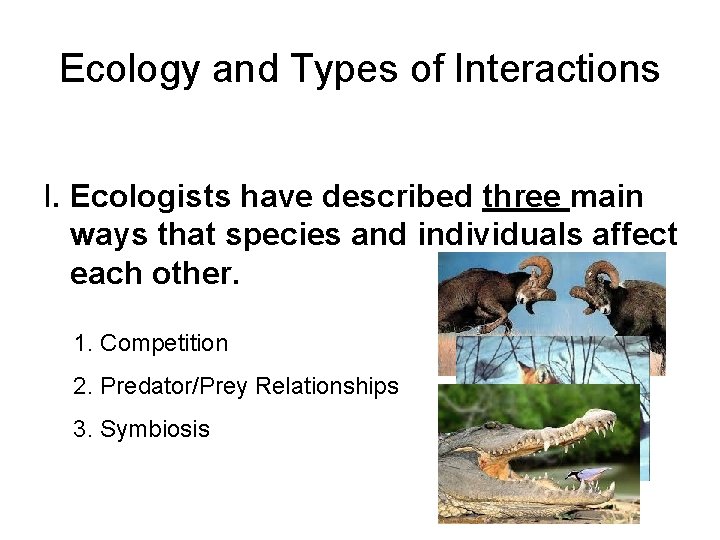 Ecology and Types of Interactions

I. Ecologists have described three main ways that species and individuals affect each other.

1. Competition

2. Predator/Prey Relationships

3. Symbiosis